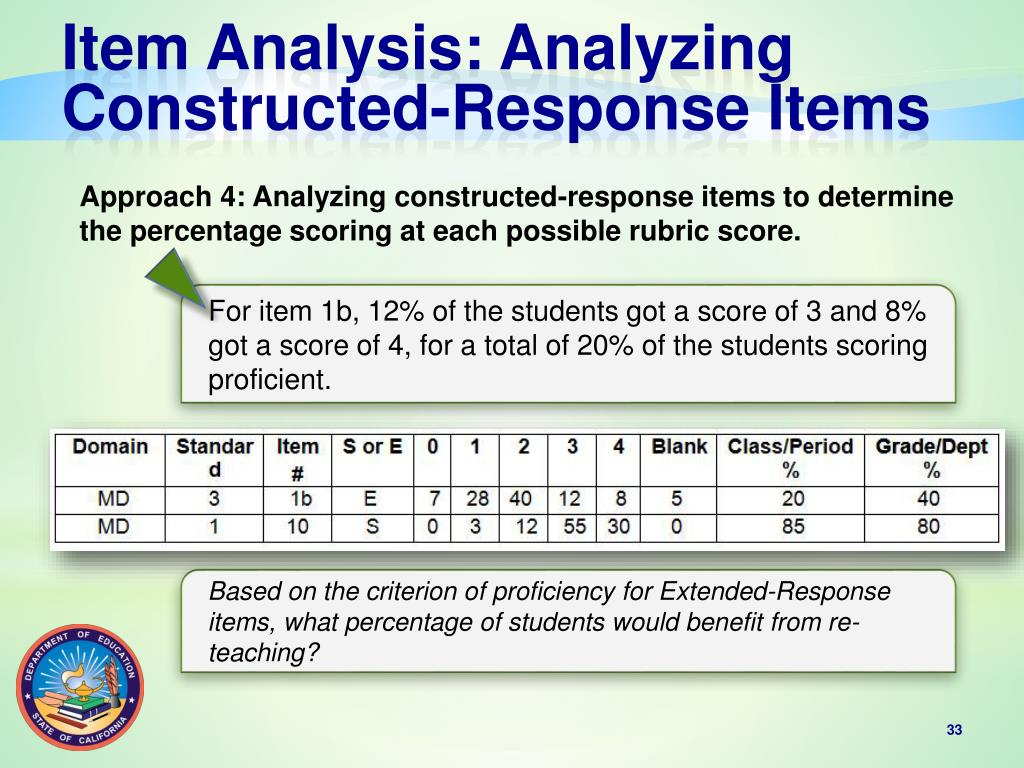 Item Analysis: Analyzing Constructed-Response Items

Approach 4: Analyzing constructed-response items to determine the percentage scoring at each possible rubric score.

For item 1b, 12% of the students got a score of 3 and 8% got a score of 4, for a total of 20% of the students scoring proficient.

| Domain | Standard | Item # | S or E | 0 | 1 | 2 | 3 | 4 | Blank | Class/Period % | Grade/Dept % |
|---|---|---|---|---|---|---|---|---|---|---|---|
| MD | 3 | 1b | E | 7 | 28 | 40 | 12 | 8 | 5 | 20 | 40 |
| MD | 1 | 10 | S | 0 | 3 | 12 | 55 | 30 | 0 | 85 | 80 |

Based on the criterion of proficiency for Extended-Response items, what percentage of students would benefit from re-teaching?

DEPARTMENT OF EDUCATION STATE OF CALIFORNIA

33